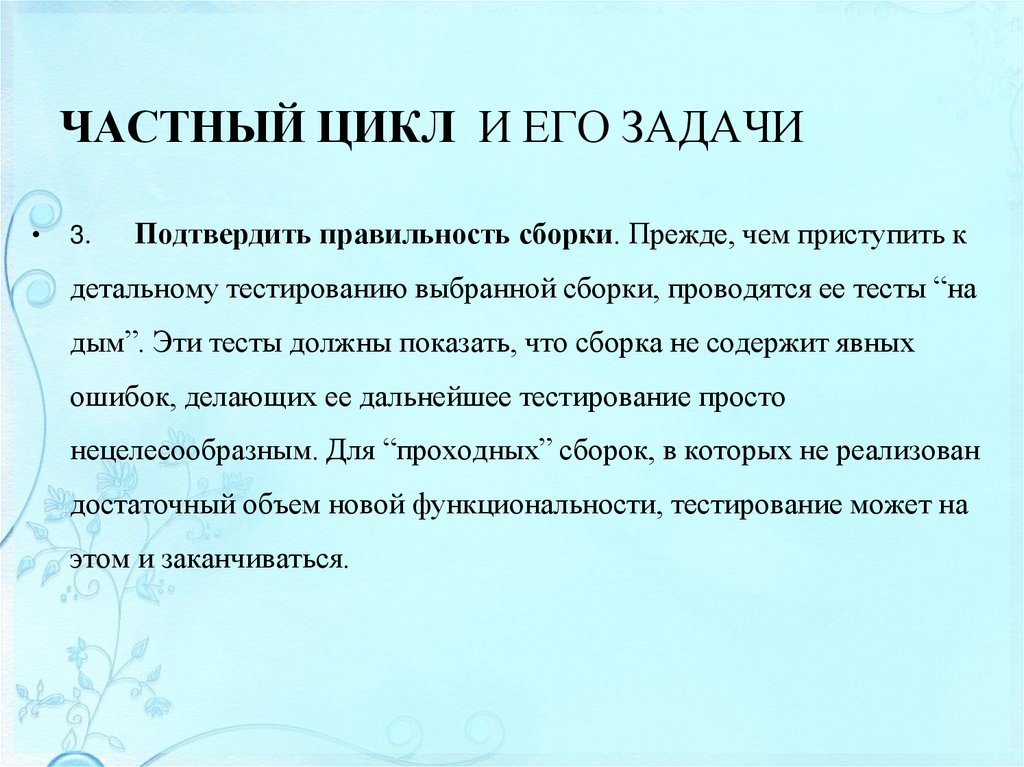 ЧАСТНЫЙ ЦИКЛ И ЕГО ЗАДАЧИ

• 3. Подтвердить правильность сборки. Прежде, чем приступить к детальному тестированию выбранной сборки, проводятся ее тесты “на дым”. Эти тесты должны показать, что сборка не содержит явных ошибок, делающих ее дальнейшее тестирование просто нецелесообразным. Для “проходных” сборок, в которых не реализован достаточный объем новой функциональности, тестирование может на этом и заканчиваться.